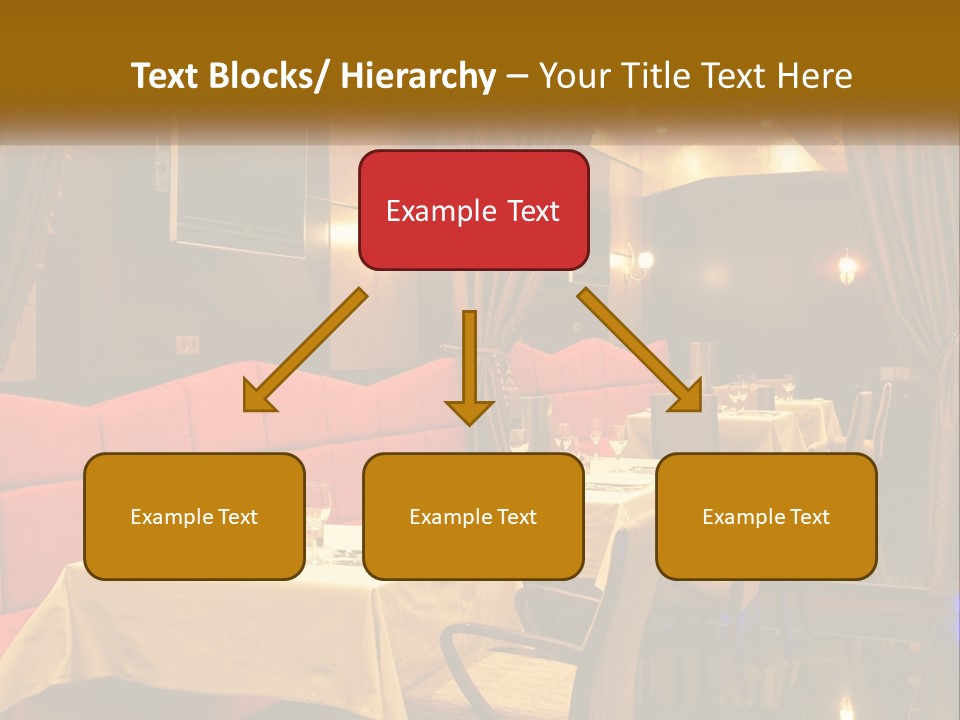 Text Blocks/ Hierarchy – Your Title Text Here

Example Text

Example Text

Example Text

Example Text